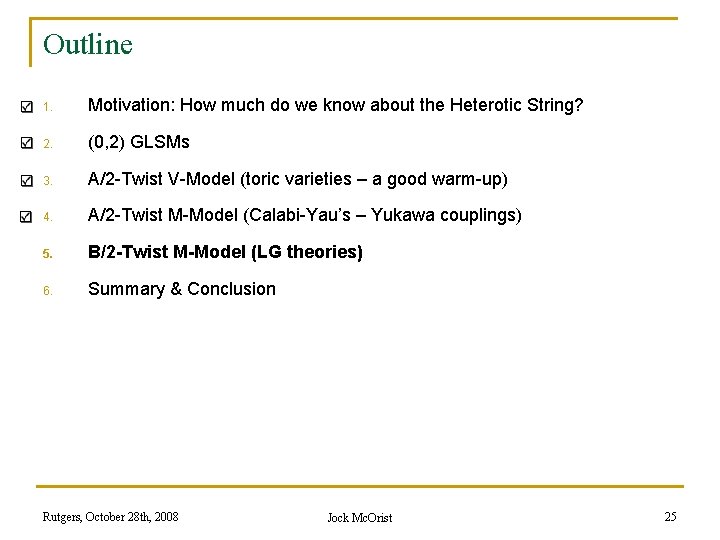 Outline

☑ 1. Motivation: How much do we know about the Heterotic String?

☑ 2. (0,2) GLSMs

☑ 3. A/2-Twist V-Model (toric varieties – a good warm-up)

☑ 4. A/2-Twist M-Model (Calabi-Yau's – Yukawa couplings)

5. B/2-Twist M-Model (LG theories)

6. Summary & Conclusion

Rutgers, October 28th, 2008

Jock McOrist

25